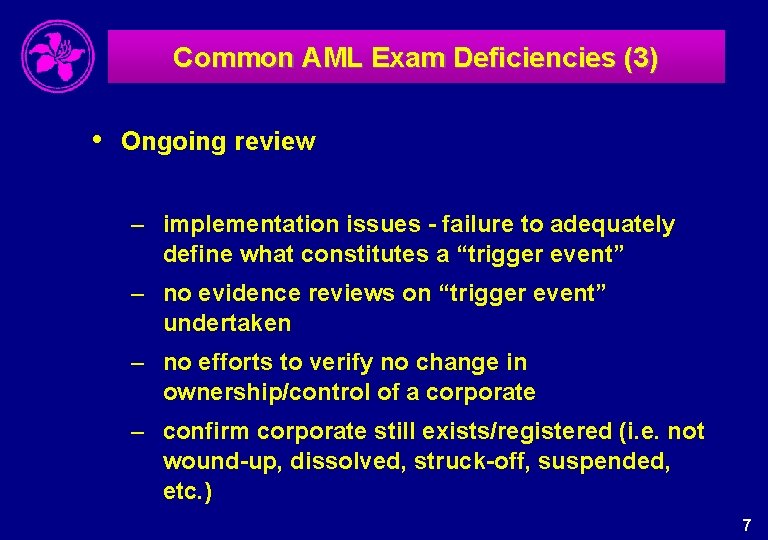 Common AML Exam Deficiencies (3)

• Ongoing review

– implementation issues - failure to adequately define what constitutes a “trigger event”

– no evidence reviews on “trigger event” undertaken

– no efforts to verify no change in ownership/control of a corporate

– confirm corporate still exists/registered (i.e. not wound-up, dissolved, struck-off, suspended, etc.)

7